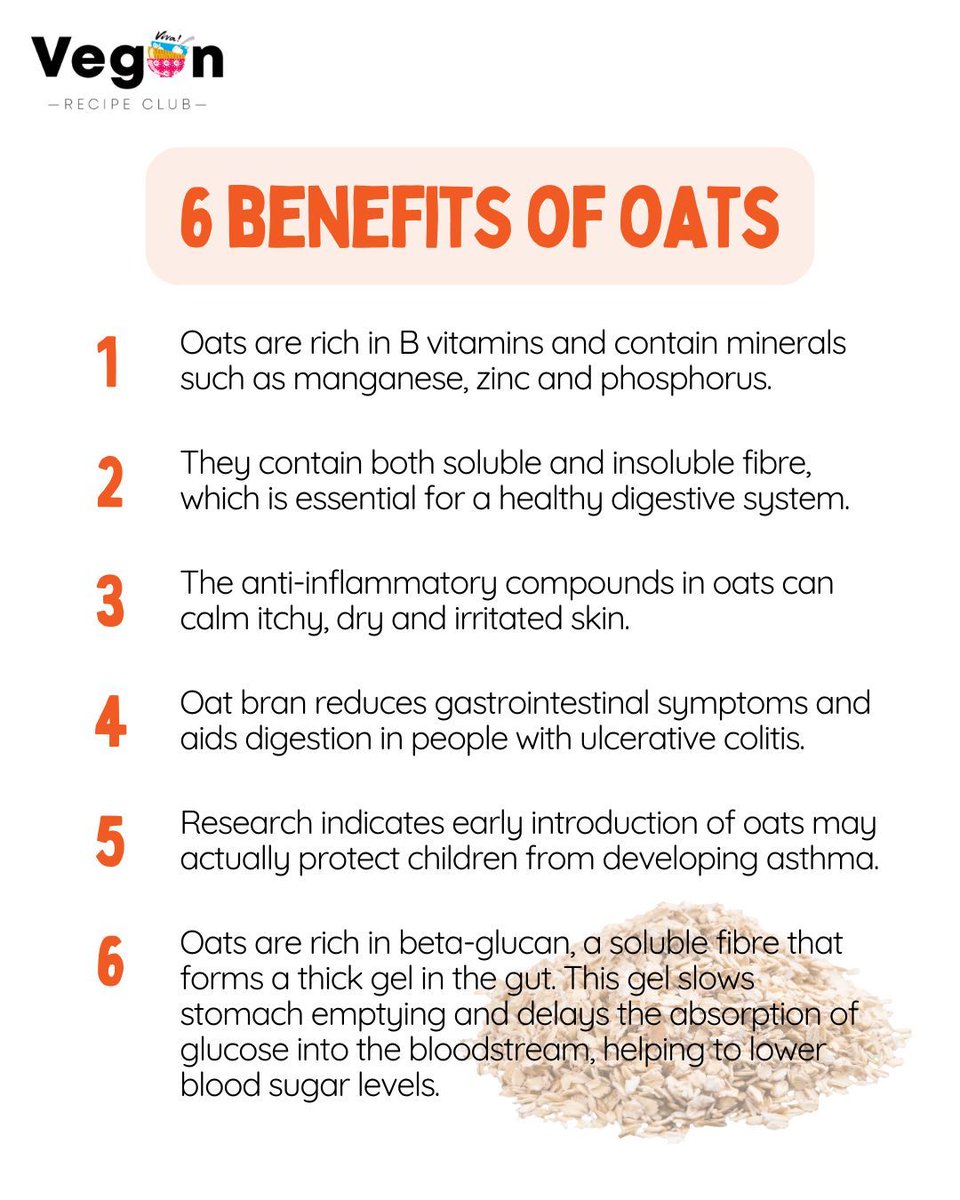 Viva! Vegan
— RECIPE CLUB —

6 BENEFITS OF OATS

1 Oats are rich in B vitamins and contain minerals such as manganese, zinc and phosphorus.

2 They contain both soluble and insoluble fibre, which is essential for a healthy digestive system.

3 The anti-inflammatory compounds in oats can calm itchy, dry and irritated skin.

4 Oat bran reduces gastrointestinal symptoms and aids digestion in people with ulcerative colitis.

5 Research indicates early introduction of oats may actually protect children from developing asthma.

6 Oats are rich in beta-glucan, a soluble fibre that forms a thick gel in the gut. This gel slows stomach emptying and delays the absorption of glucose into the bloodstream, helping to lower blood sugar levels.